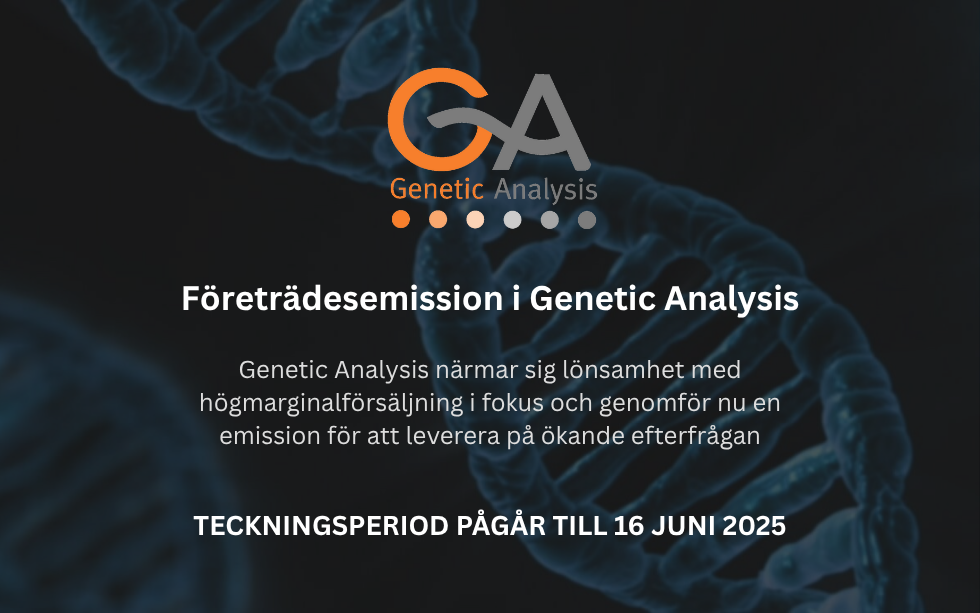 GA
Genetic Analysis

Företrädesemission i Genetic Analysis

Genetic Analysis närmar sig lönsamhet med högmarginalförsäljning i fokus och genomför nu en emission för att leverera på ökande efterfrågan

TECKNINGSPERIOD PÅGÅR TILL 16 JUNI 2025